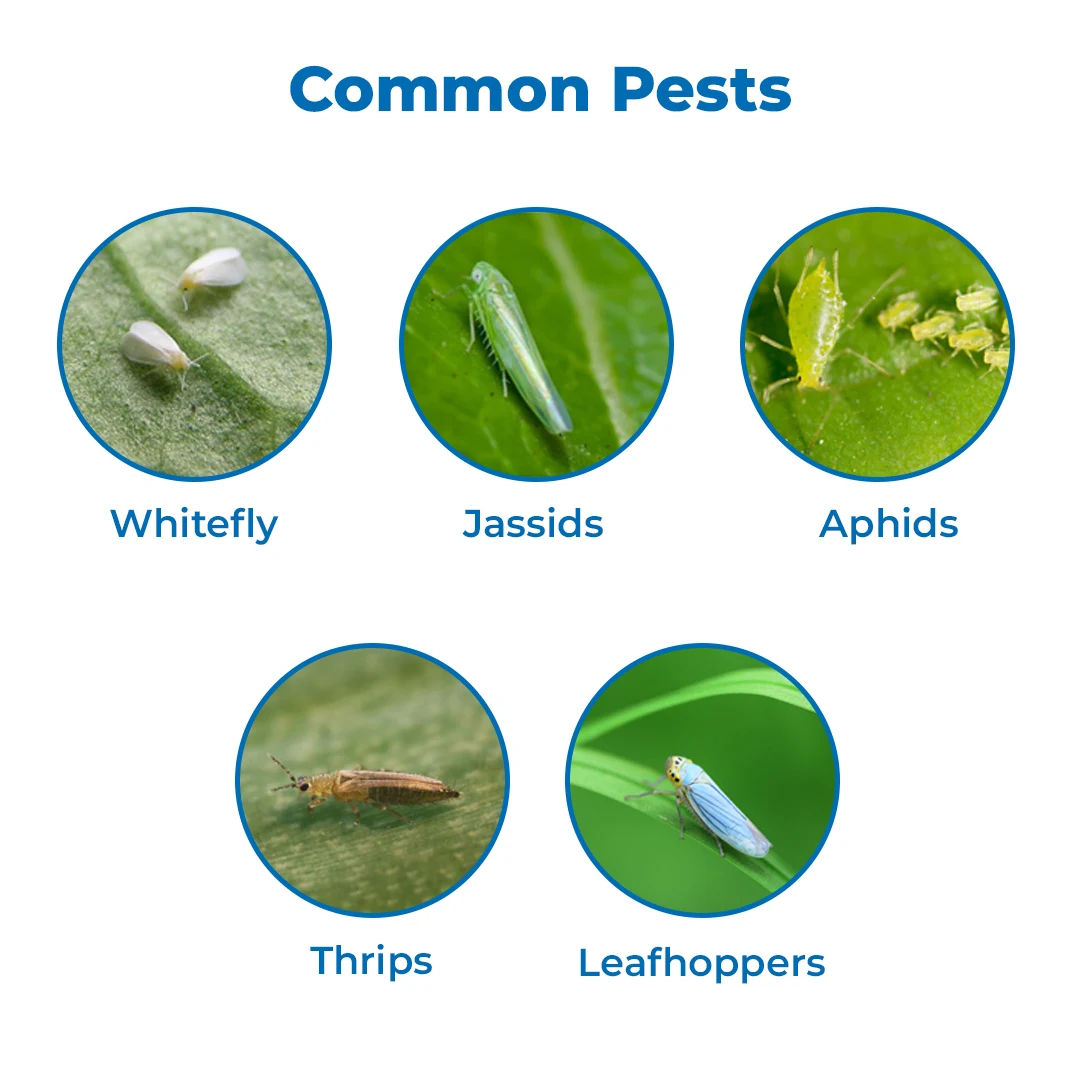 Common Pests

Whitefly

Jassids

Aphids

Thrips

Leafhoppers